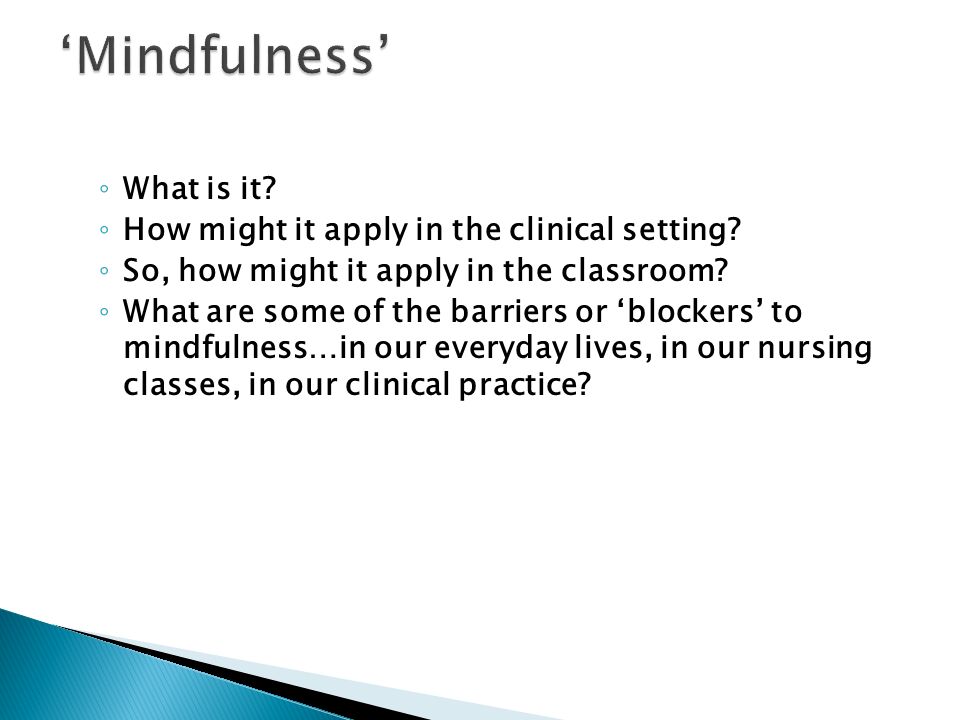 ‘Mindfulness’

◦ What is it?
◦ How might it apply in the clinical setting?
◦ So, how might it apply in the classroom?
◦ What are some of the barriers or ‘blockers’ to mindfulness…in our everyday lives, in our nursing classes, in our clinical practice?